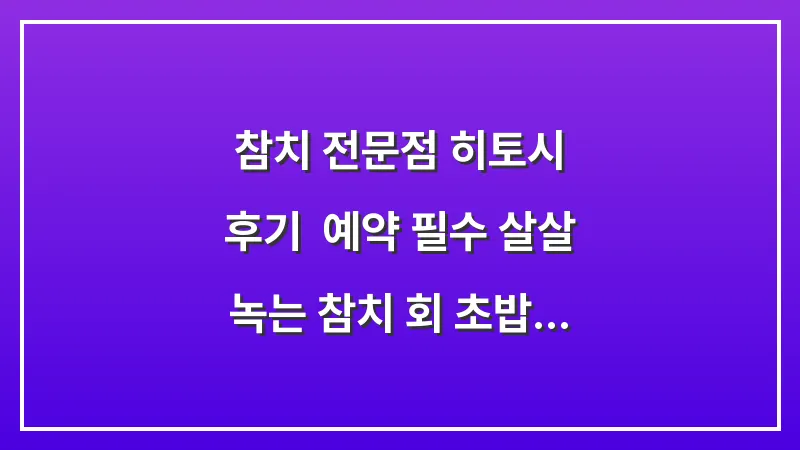 참치 전문점 히토시
후기 예약 필수 살살
녹는 참치 회 초밥...